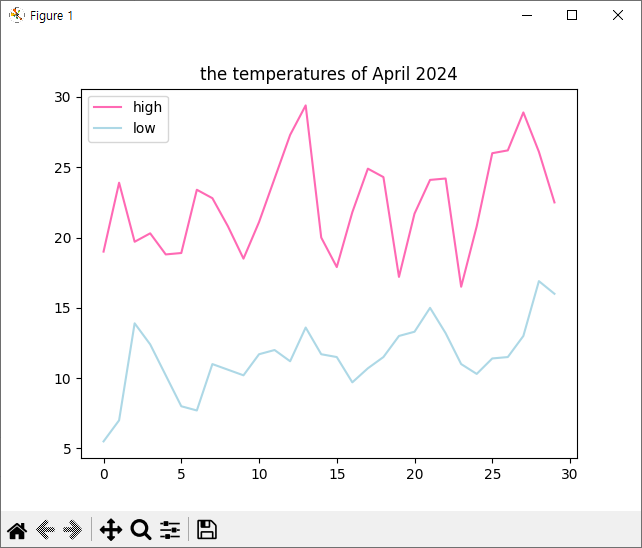 Figure 1

the temperatures of April 2024

high
low

30
25
20
15
10
5

0
5
10
15
20
25
30